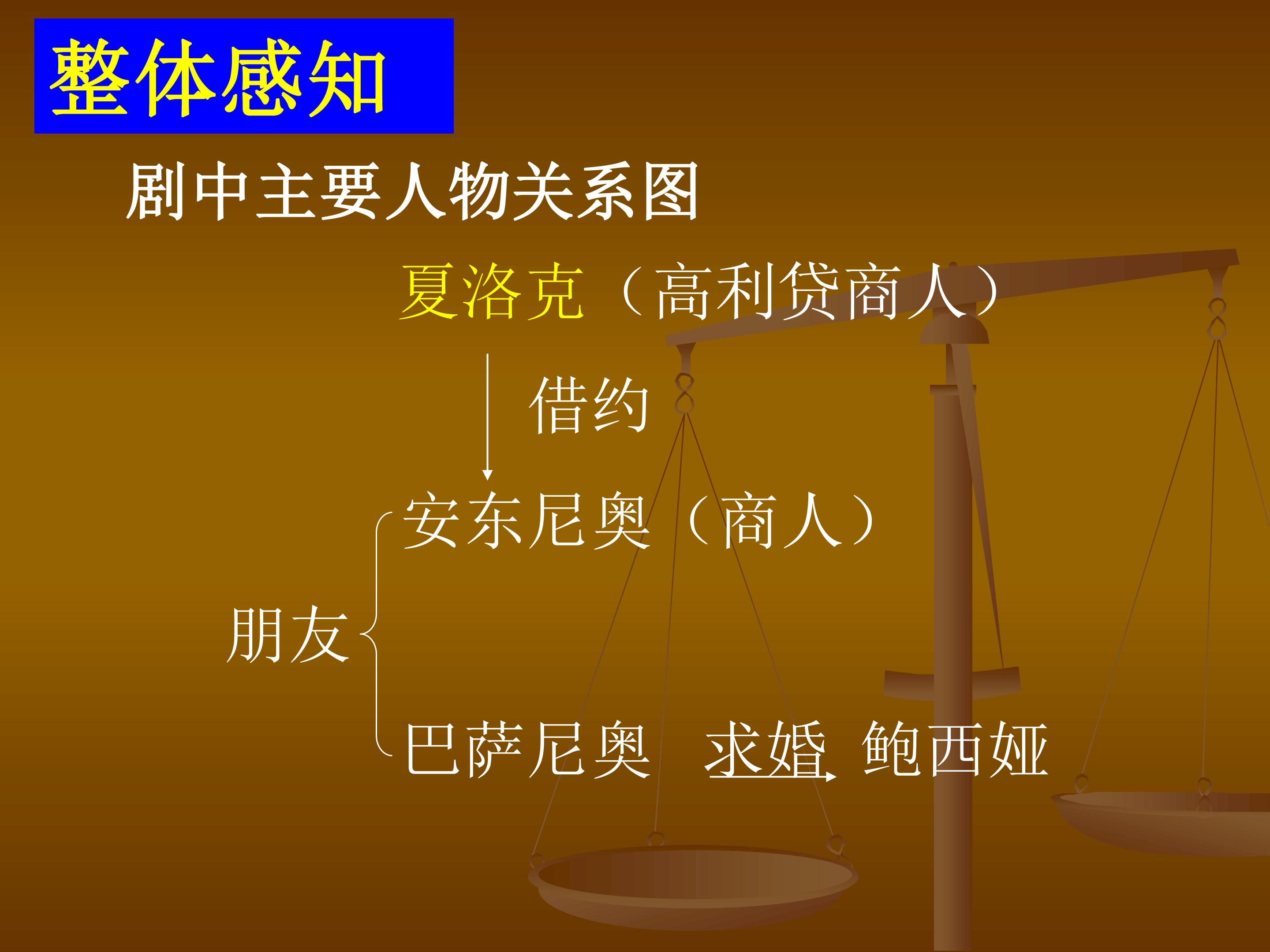 整体感知

剧中主要人物关系图

夏洛克（高利贷商人）

借约

安东尼奥（商人）

朋友

巴萨尼奥 求婚 鲍西娅